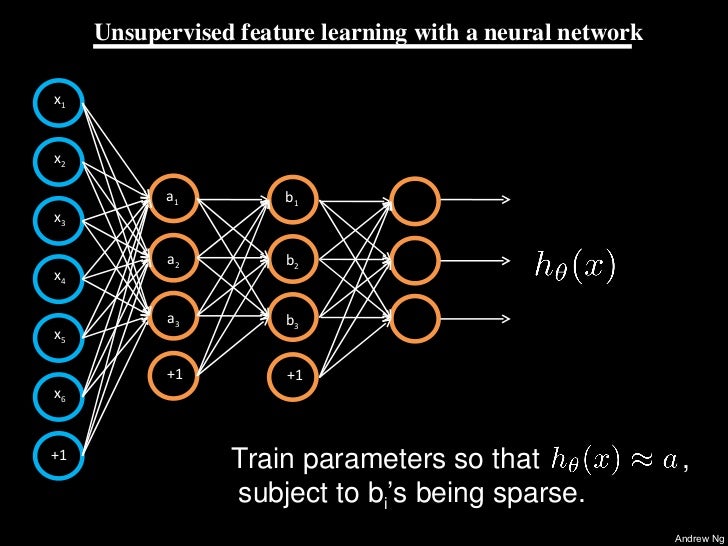 Unsupervised feature learning with a neural network

$x_1$

$x_2$

$x_3$

$x_4$

$x_5$

$x_6$

+1

$a_1$

$a_2$

$a_3$

+1

$b_1$

$b_2$

$b_3$

+1

$h_\theta(x)$

Train parameters so that $h_\theta(x) \approx a$, subject to $b_i$'s being sparse.

Andrew Ng